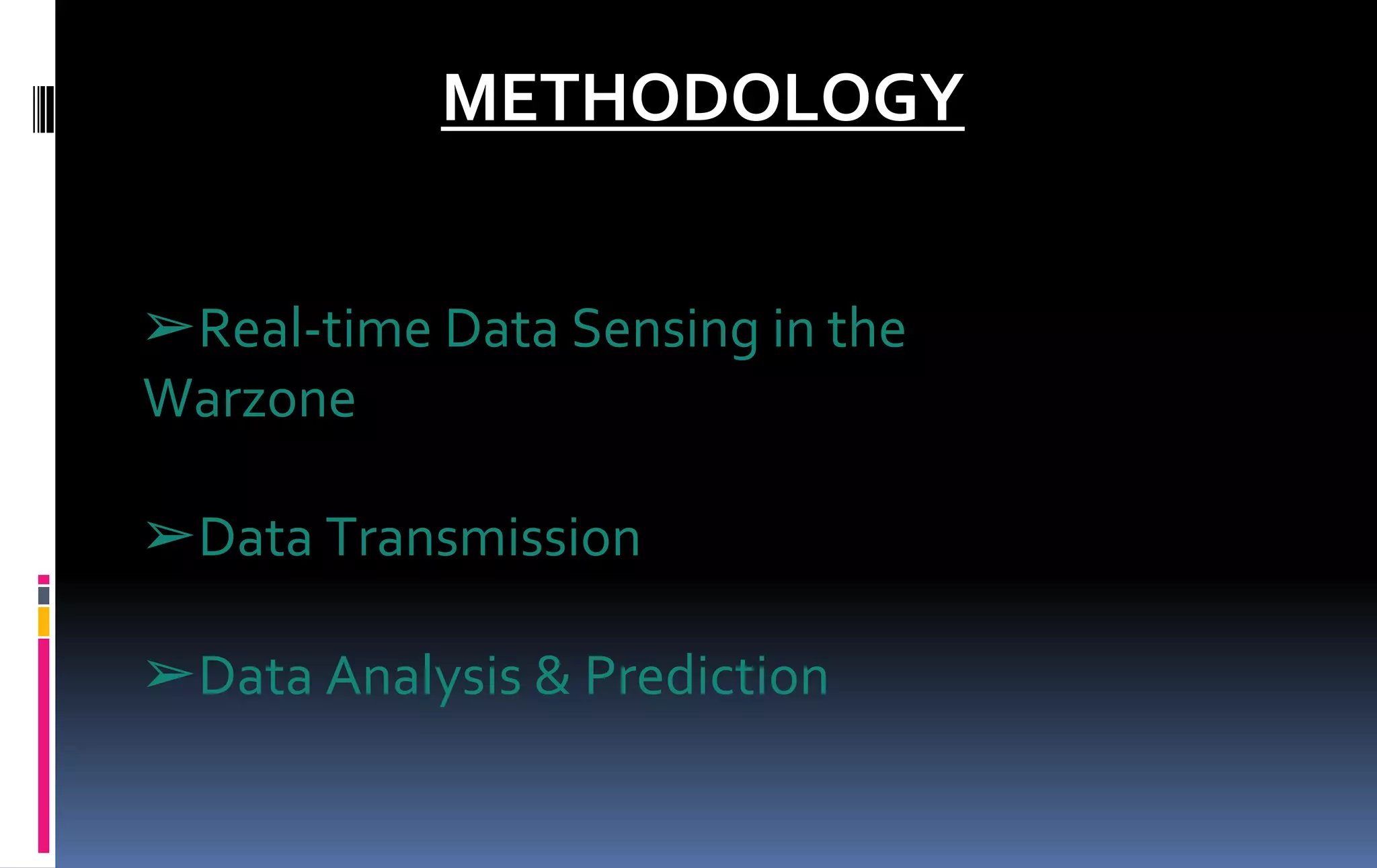 METHODOLOGY

➢Real-time Data Sensing in the Warzone

➢Data Transmission

➢Data Analysis & Prediction